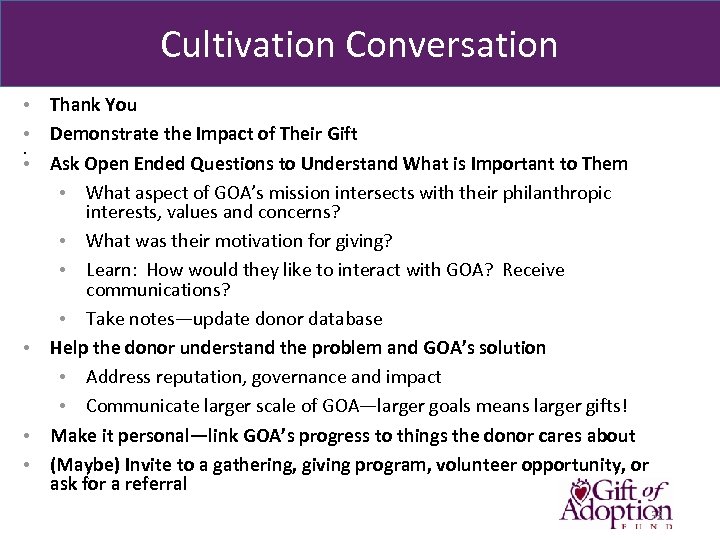 Cultivation Conversation

• Thank You
• Demonstrate the Impact of Their Gift
• Ask Open Ended Questions to Understand What is Important to Them
  • What aspect of GOA's mission intersects with their philanthropic interests, values and concerns?
  • What was their motivation for giving?
  • Learn: How would they like to interact with GOA? Receive communications?
  • Take notes—update donor database
• Help the donor understand the problem and GOA's solution
  • Address reputation, governance and impact
  • Communicate larger scale of GOA—larger goals means larger gifts!
• Make it personal—link GOA's progress to things the donor cares about
• (Maybe) Invite to a gathering, giving program, volunteer opportunity, or ask for a referral

Gift of Adoption FUND